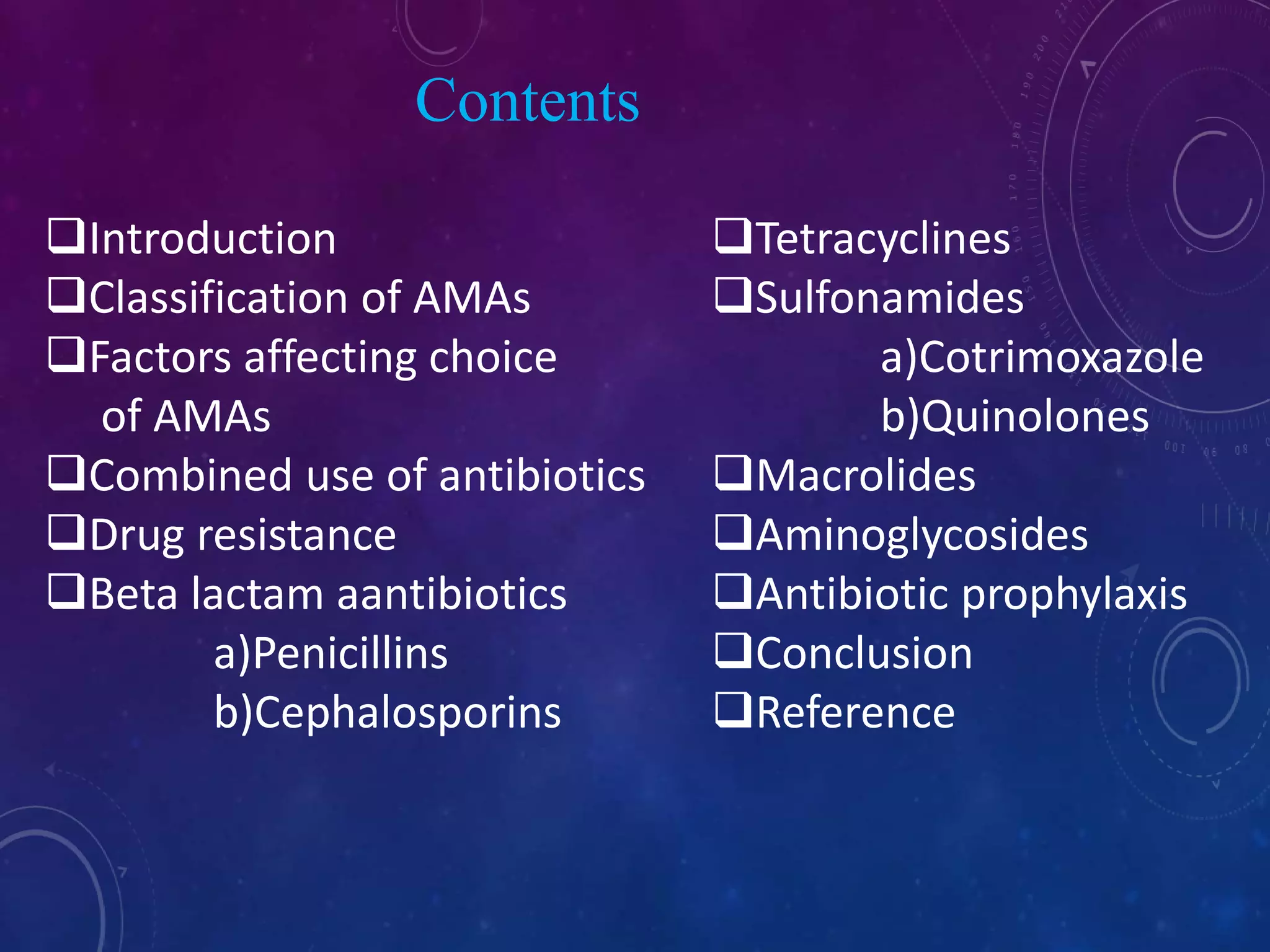 Contents

❑Introduction
❑Classification of AMAs
❑Factors affecting choice of AMAs
❑Combined use of antibiotics
❑Drug resistance
❑Beta lactam aantibiotics
a)Penicillins
b)Cephalosporins

❑Tetracyclines
❑Sulfonamides
a)Cotrimoxazole
b)Quinolones
❑Macrolides
❑Aminoglycosides
❑Antibiotic prophylaxis
❑Conclusion
❑Reference